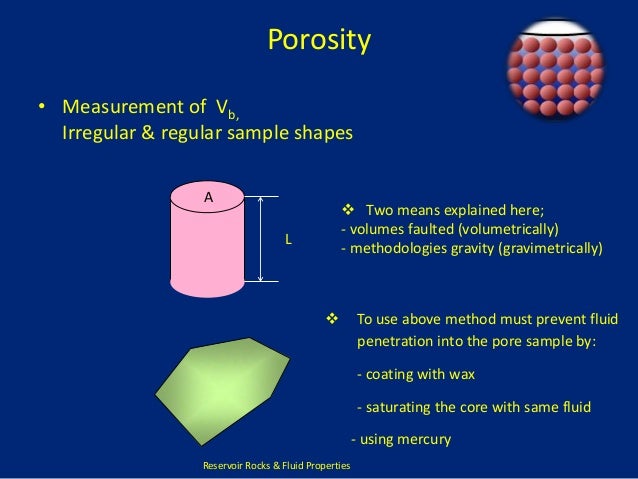 Porosity

• Measurement of $V_{b,}$
Irregular & regular sample shapes

A

L

❖ Two means explained here;
- volumes faulted (volumetrically)
- methodologies gravity (gravimetrically)

❖ To use above method must prevent fluid penetration into the pore sample by:

- coating with wax

- saturating the core with same fluid

- using mercury

Reservoir Rocks & Fluid Properties